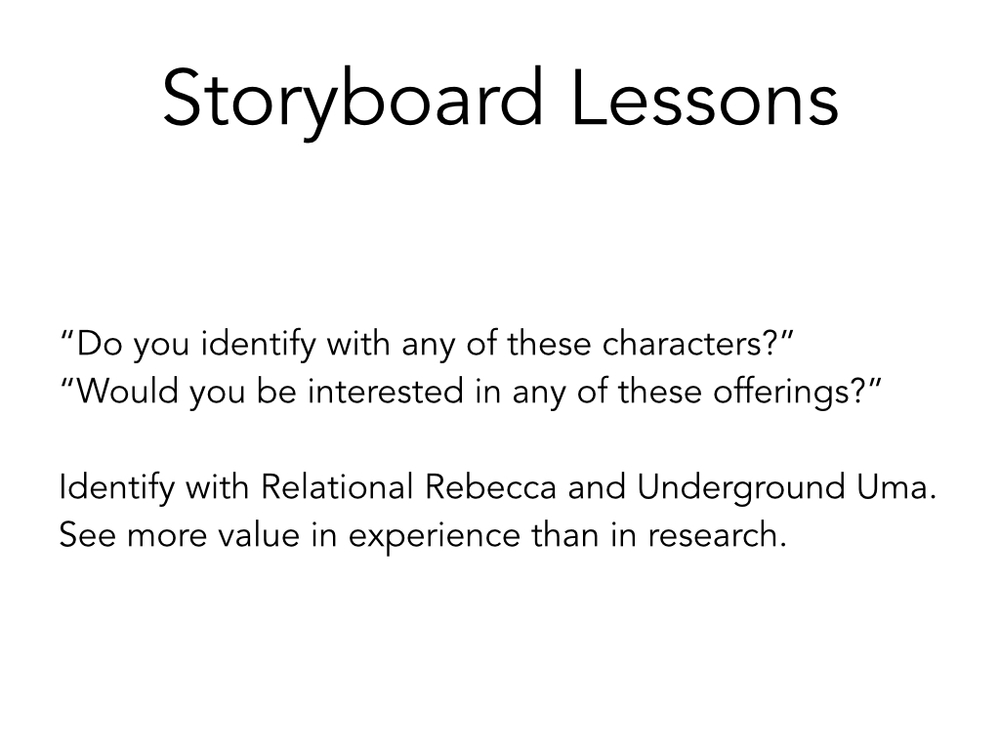 Storyboard Lessons

“Do you identify with any of these characters?”
“Would you be interested in any of these offerings?”

Identify with Relational Rebecca and Underground Uma.
See more value in experience than in research.